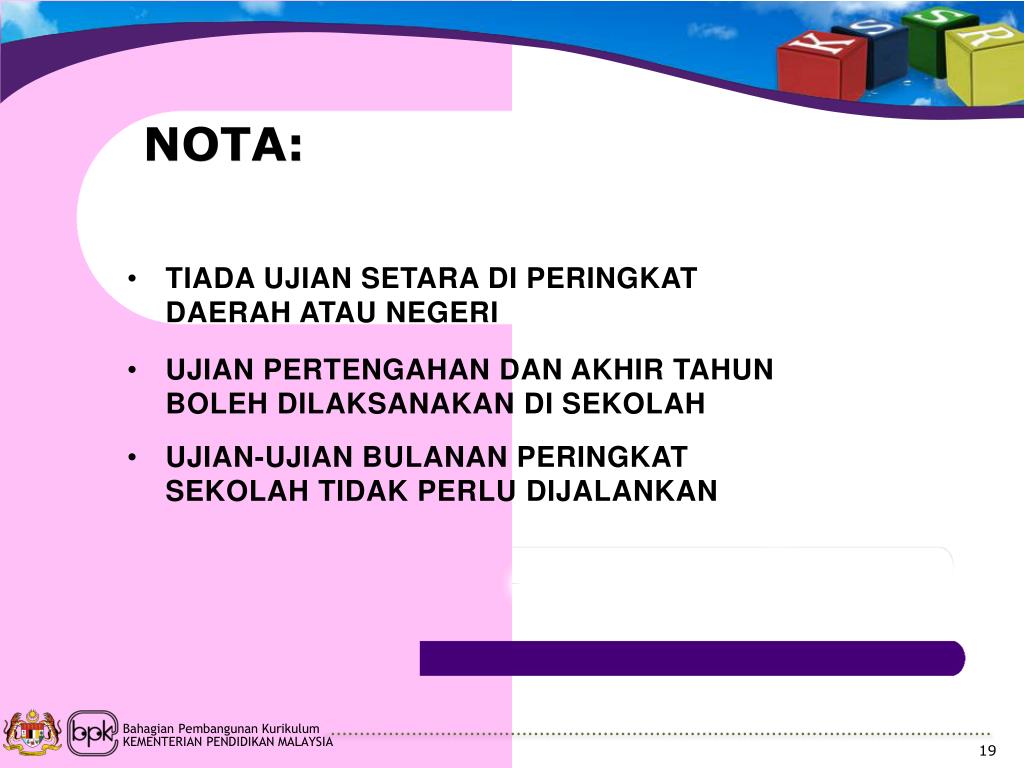 K S S R

NOTA:

• TIADA UJIAN SETARA DI PERINGKAT DAERAH ATAU NEGERI

• UJIAN PERTENGAHAN DAN AKHIR TAHUN BOLEH DILAKSANAKAN DI SEKOLAH

• UJIAN-UJIAN BULANAN PERINGKAT SEKOLAH TIDAK PERLU DIJALANKAN

bpk

Bahagian Pembangunan Kurikulum
KEMENTERIAN PENDIDIKAN MALAYSIA

19